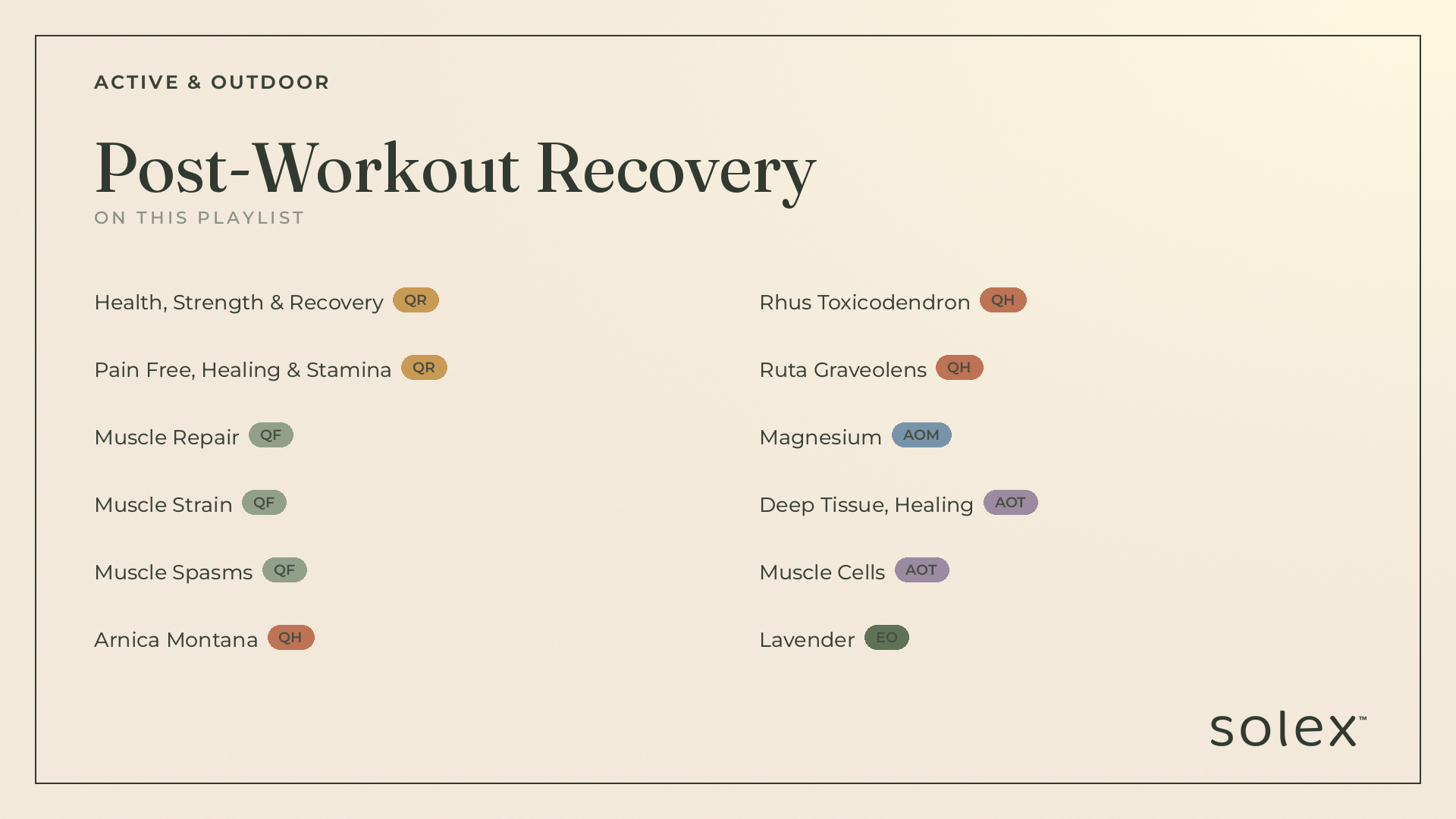 ACTIVE & OUTDOOR

Post-Workout Recovery

ON THIS PLAYLIST

Health, Strength & Recovery QR

Pain Free, Healing & Stamina QR

Muscle Repair QF

Muscle Strain QF

Muscle Spasms QF

Arnica Montana QH

Rhus Toxicodendron QH

Ruta Graveolens QH

Magnesium AOM

Deep Tissue, Healing AOT

Muscle Cells AOT

Lavender EO

solex™